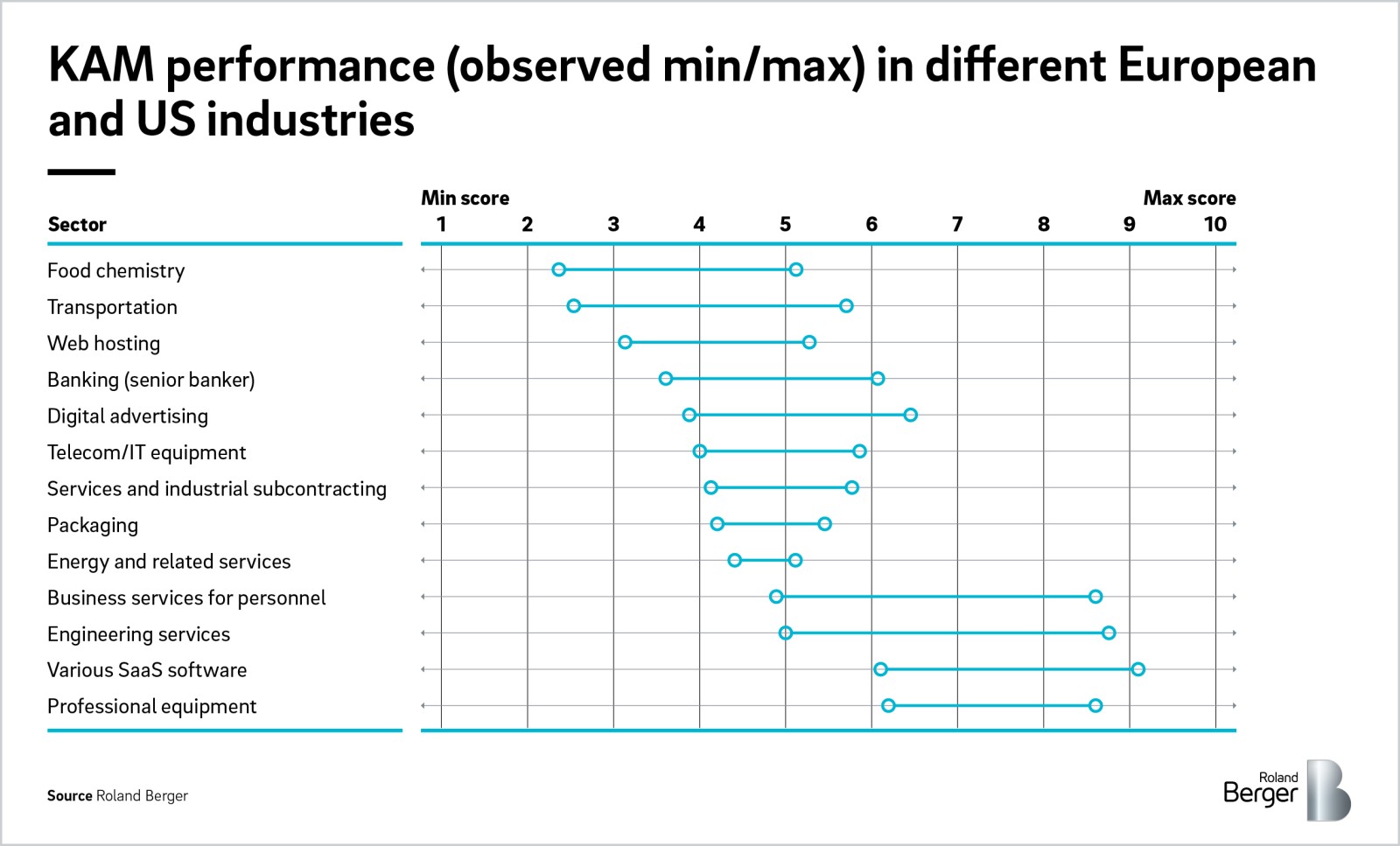 KAM performance (observed min/max) in different European and US industries

Sector

Min score
Max score

1 2 3 4 5 6 7 8 9 10

Food chemistry
Transportation
Web hosting
Banking (senior banker)
Digital advertising
Telecom/IT equipment
Services and industrial subcontracting
Packaging
Energy and related services
Business services for personnel
Engineering services
Various SaaS software
Professional equipment

Source Roland Berger

Roland Berger